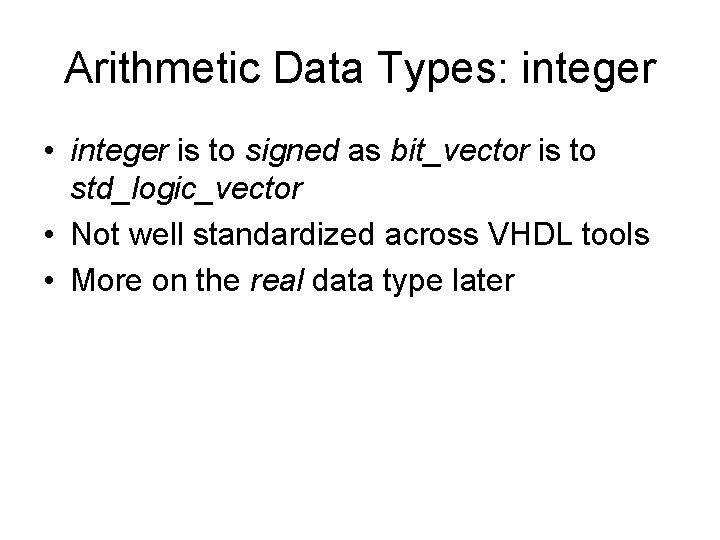 Arithmetic Data Types: integer

• integer is to signed as bit_vector is to std_logic_vector
• Not well standardized across VHDL tools
• More on the real data type later